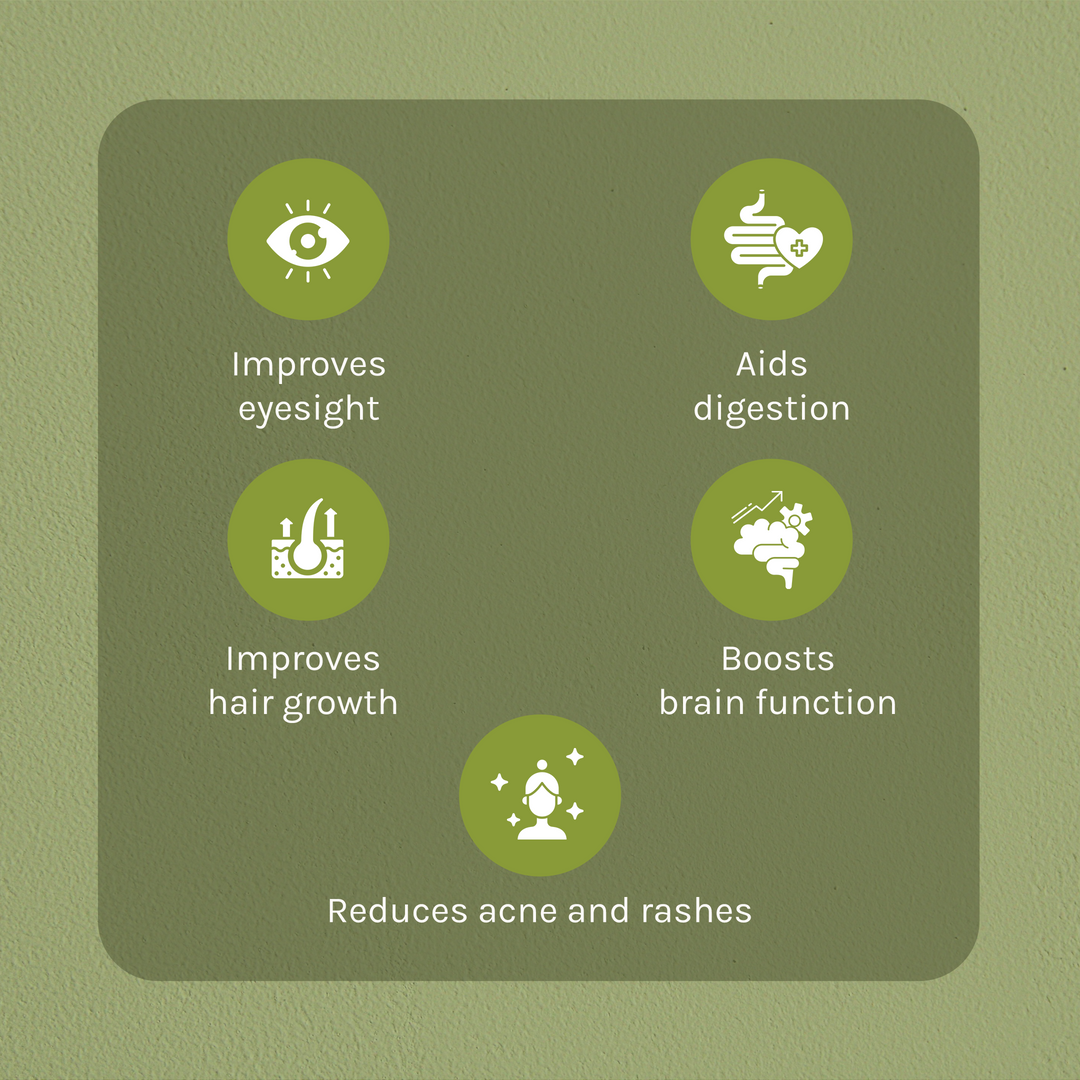 Improves eyesight

Aids digestion

Improves hair growth

Boosts brain function

Reduces acne and rashes